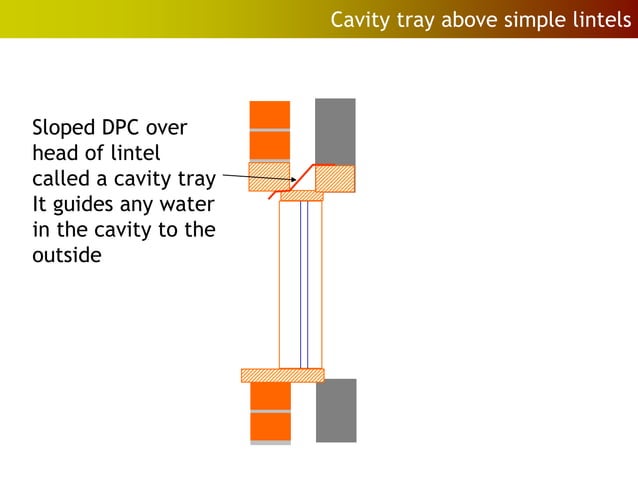 Cavity tray above simple lintels

Sloped DPC over head of lintel called a cavity tray
It guides any water in the cavity to the outside